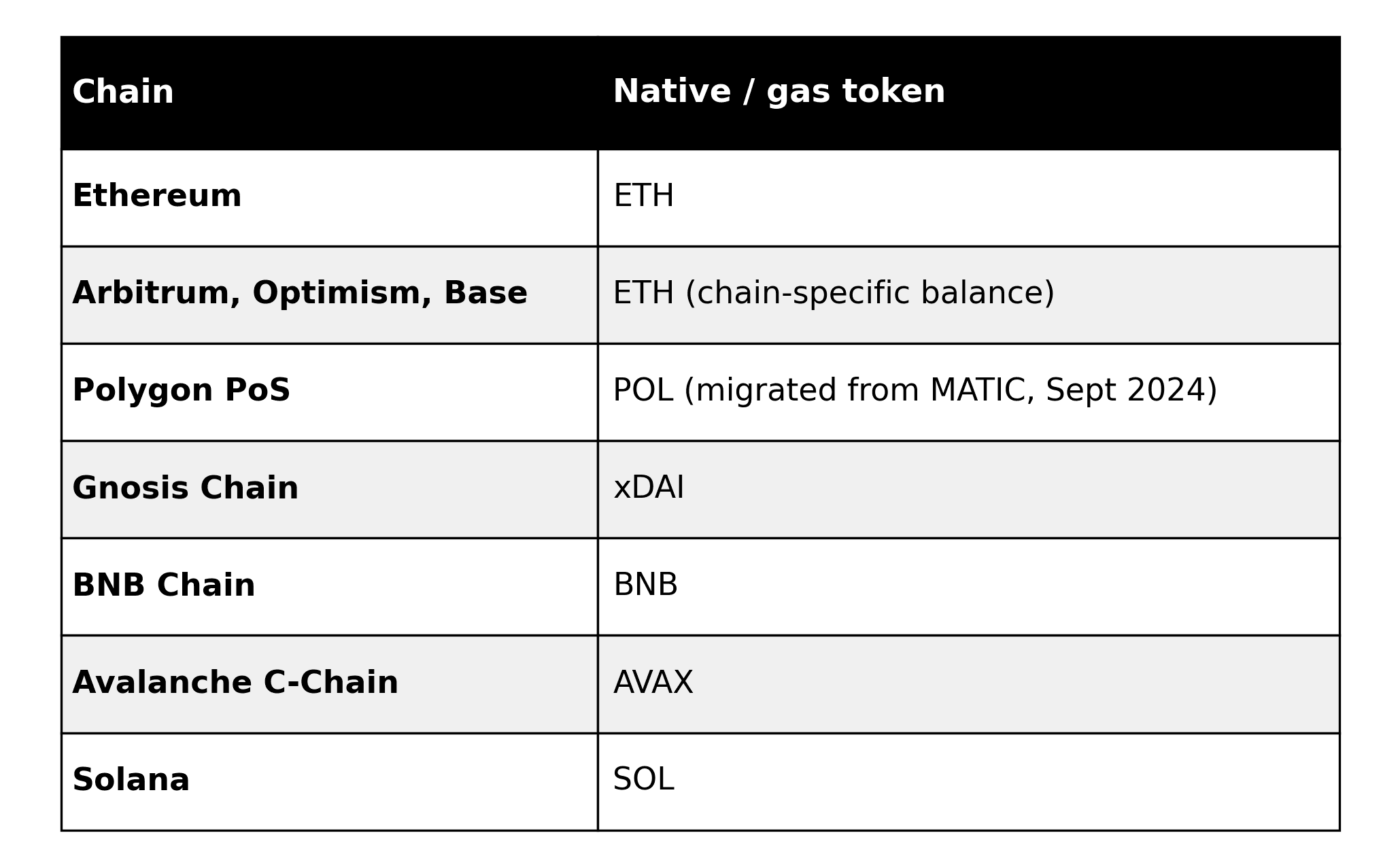 | Chain | Native / gas token |
|---|---|
| Ethereum | ETH |
| Arbitrum, Optimism, Base | ETH (chain-specific balance) |
| Polygon PoS | POL (migrated from MATIC, Sept 2024) |
| Gnosis Chain | xDAI |
| BNB Chain | BNB |
| Avalanche C-Chain | AVAX |
| Solana | SOL |